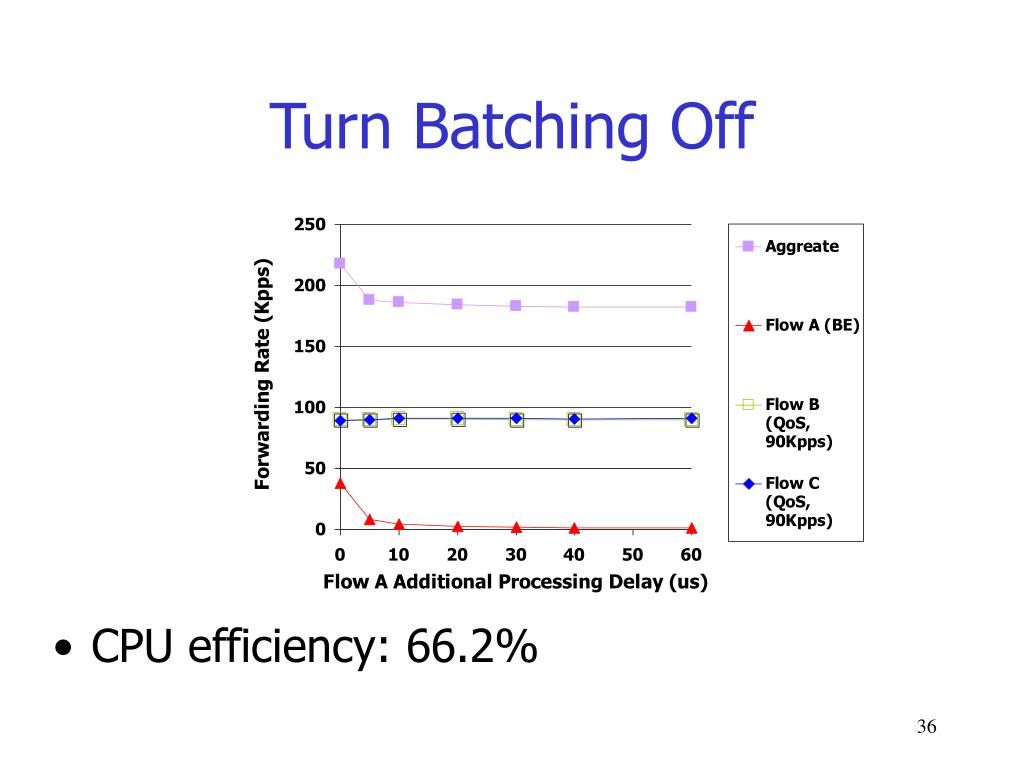 Turn Batching Off

Forwarding Rate (Kpps)

250

200

150

100

50

0

0 10 20 30 40 50 60

Flow A Additional Processing Delay (us)

Aggreate

Flow A (BE)

Flow B (QoS, 90Kpps)

Flow C (QoS, 90Kpps)

• CPU efficiency: 66.2%

36